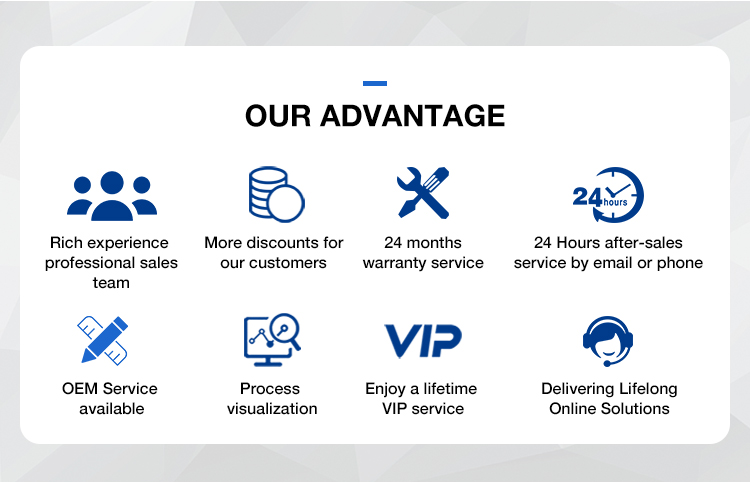 OUR ADVANTAGE

Rich experience professional sales team

More discounts for our customers

24 months warranty service

24 hours

24 Hours after-sales service by email or phone

OEM Service available

Process visualization

VIP

Enjoy a lifetime VIP service

Delivering Lifelong Online Solutions